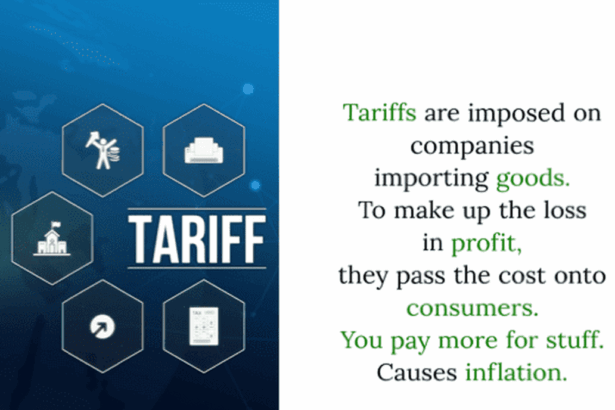 TARIFF

TAX

Tariffs are imposed on companies importing goods. To make up the loss in profit, they pass the cost onto consumers. You pay more for stuff. Causes inflation.